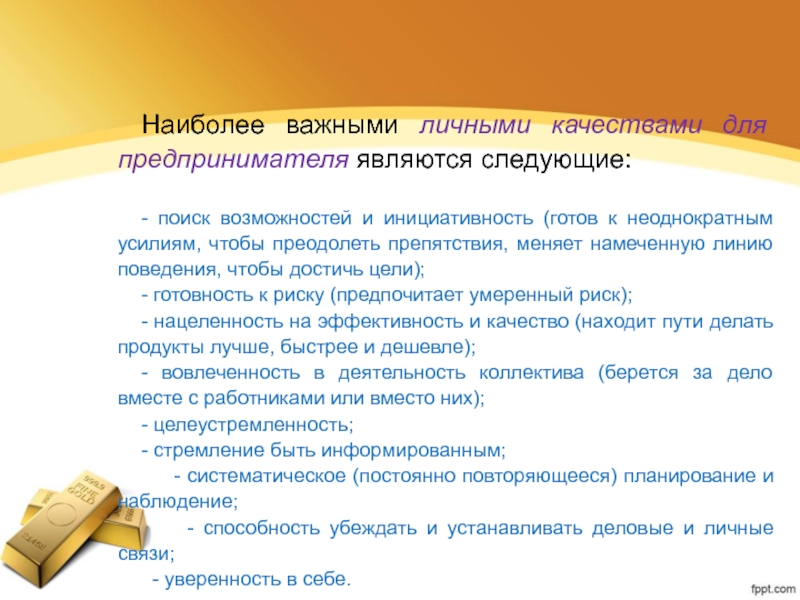 Наиболее важными личными качествами для предпринимателя являются следующие:

- поиск возможностей и инициативность (готов к неоднократным усилиям, чтобы преодолеть препятствия, меняет намеченную линию поведения, чтобы достичь цели);
- готовность к риску (предпочитает умеренный риск);
- нацеленность на эффективность и качество (находит пути делать продукты лучше, быстрее и дешевле);
- вовлеченность в деятельность коллектива (берется за дело вместе с работниками или вместо них);
- целеустремленность;
- стремление быть информированным;
- систематическое (постоянно повторяющееся) планирование и наблюдение;
- способность убеждать и устанавливать деловые и личные связи;
- уверенность в себе.

999.9
FINE
GOLD

fppt.com